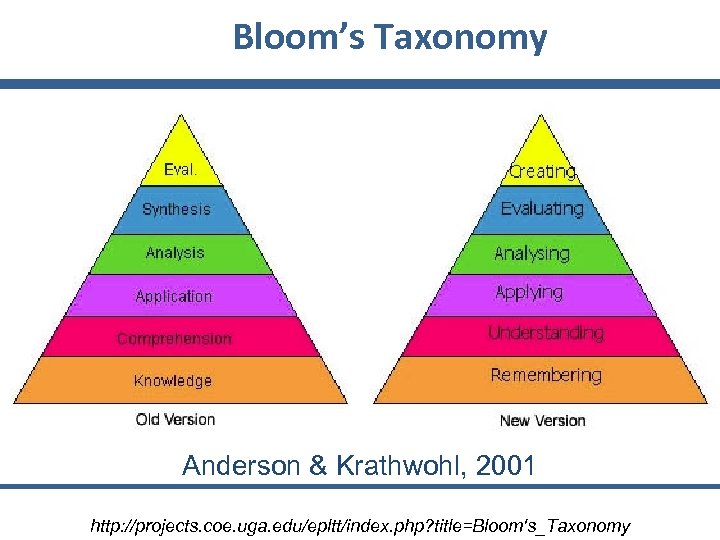 Bloom's Taxonomy

Eval.
Synthesis
Analysis
Application
Comprehension
Knowledge

Old Version

Creating
Evaluating
Analysing
Applying
Understanding
Remembering

New Version

Anderson & Krathwohl, 2001

http://projects.coe.uga.edu/epltt/index.php?title=Bloom's_Taxonomy